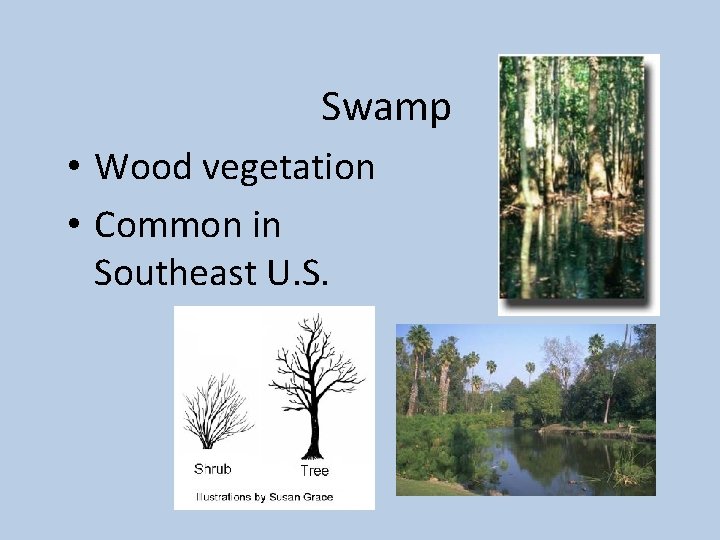 Swamp

• Wood vegetation
• Common in Southeast U.S.

Shrub
Tree
Illustrations by Susan Grace